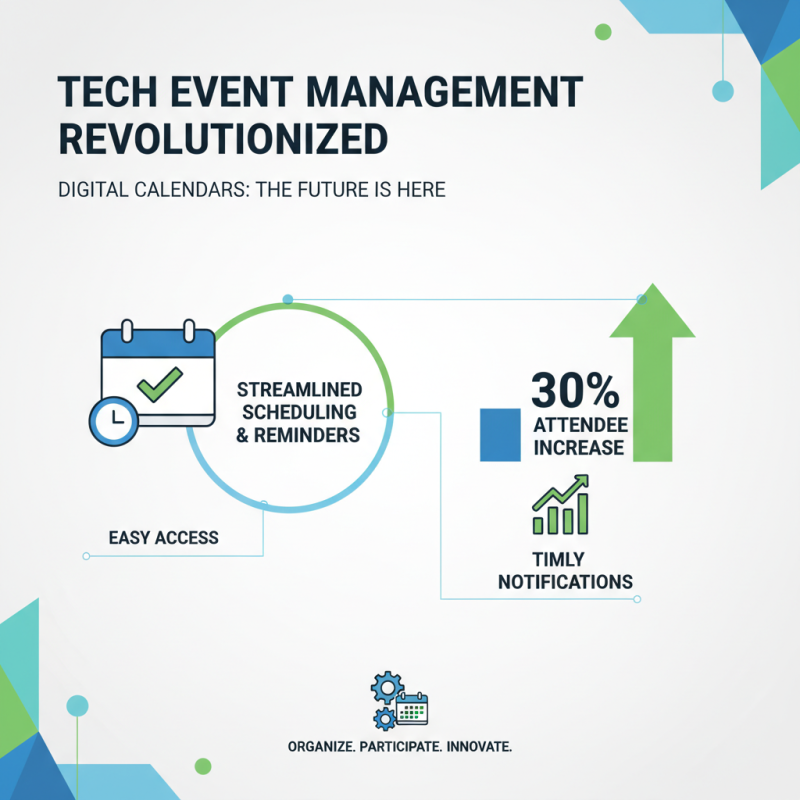 TECH EVENT MANAGEMENT REVOLUTIONIZED

DIGITAL CALENDARS: THE FUTURE IS HERE

STREAMLINED SCHEDULING & REMINDERS

30% ATTENDEE INCREASE

EASY ACCESS

TIMLY NOTIFICATIONS

ORGANIZE. PARTICIPATE. INNOVATE.